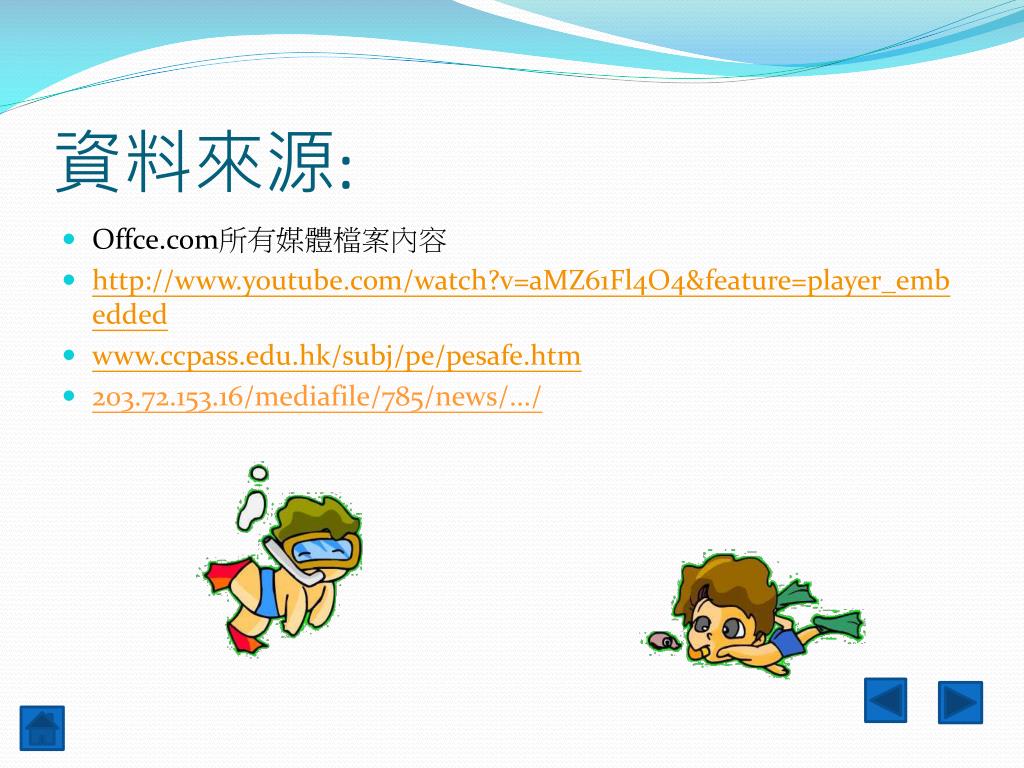 資料來源:

Offce.com所有媒體檔案內容

http://www.youtube.com/watch?v=aMZ61Fl4O4&feature=player_embedded

www.ccpass.edu.hk/subj/pe/pesafe.htm

203.72.153.16/mediafile/785/news/.../